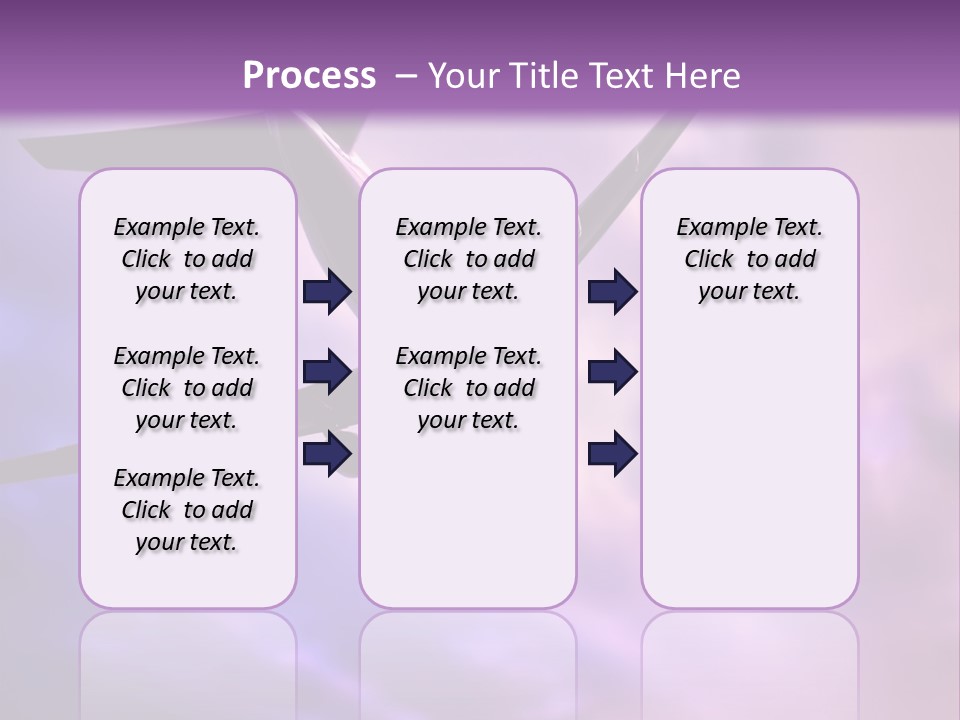 Process – Your Title Text Here

Example Text. Click to add your text.

Example Text. Click to add your text.

Example Text. Click to add your text.

Example Text. Click to add your text.

Example Text. Click to add your text.

Example Text. Click to add your text.